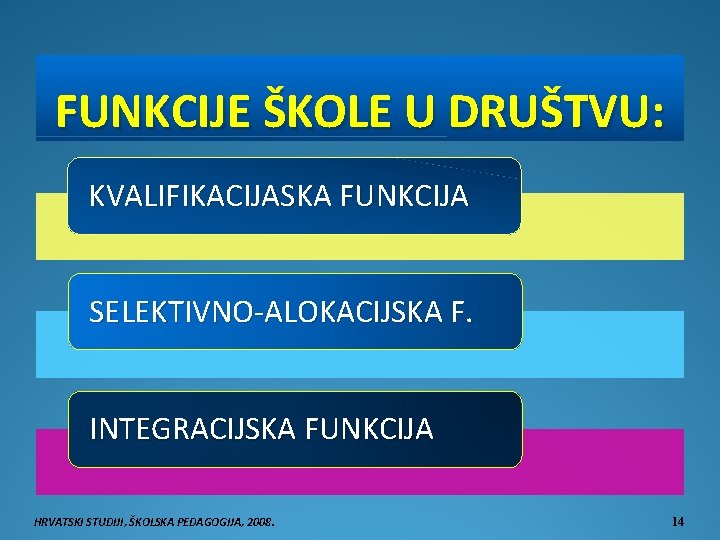 FUNKCIJE ŠKOLE U DRUŠTVU:

KVALIFIKACIJASKA FUNKCIJA

SELEKTIVNO-ALOKACIJSKA F.

INTEGRACIJSKA FUNKCIJA

HRVATSKI STUDIJI, ŠKOLSKA PEDAGOGIJA, 2008.

14